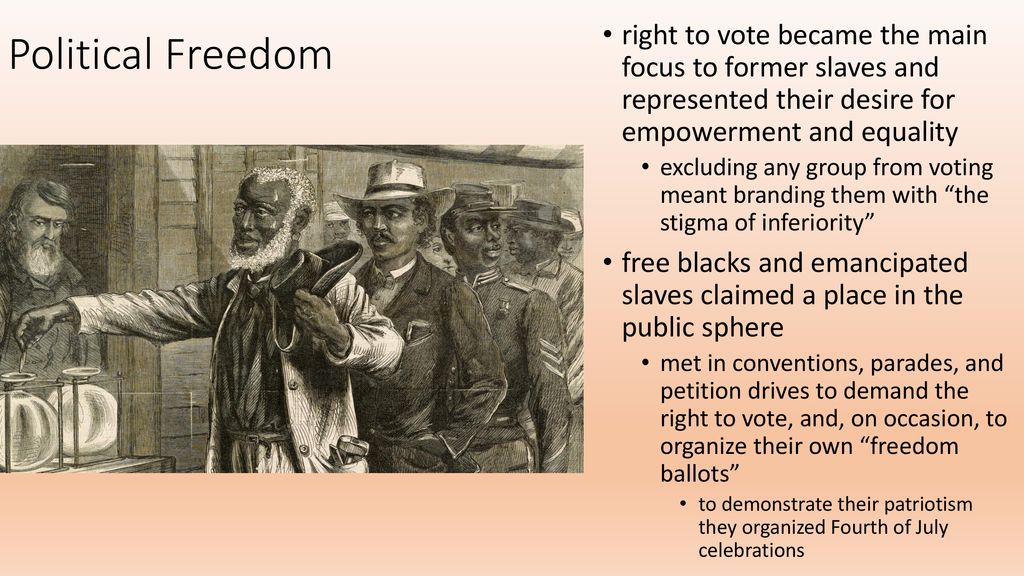 Political Freedom

• right to vote became the main focus to former slaves and represented their desire for empowerment and equality

• excluding any group from voting meant branding them with “the stigma of inferiority”

• free blacks and emancipated slaves claimed a place in the public sphere

• met in conventions, parades, and petition drives to demand the right to vote, and, on occasion, to organize their own “freedom ballots”

• to demonstrate their patriotism they organized Fourth of July celebrations